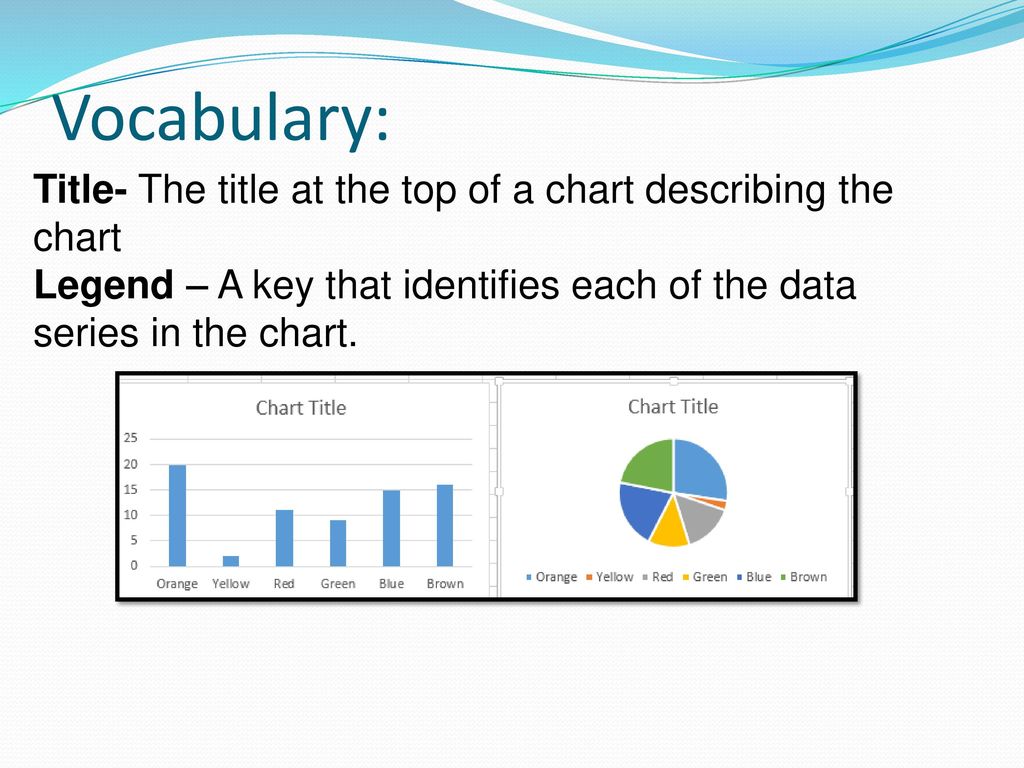 Vocabulary:

Title- The title at the top of a chart describing the chart
Legend – A key that identifies each of the data series in the chart.

Chart Title

25
20
15
10
5
0

Orange Yellow Red Green Blue Brown

Chart Title

Orange Yellow Red Green Blue Brown